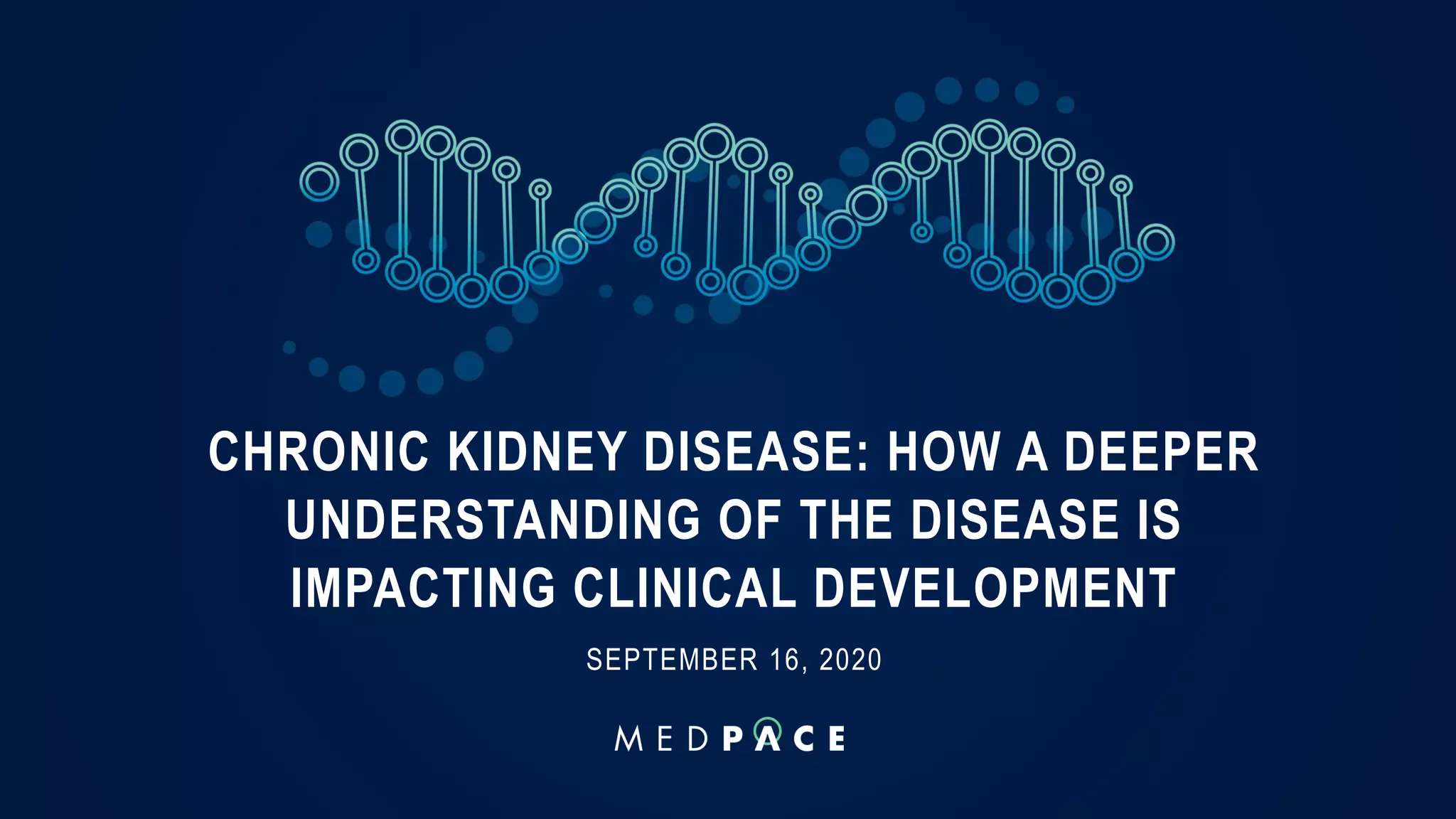 CHRONIC KIDNEY DISEASE: HOW A DEEPER UNDERSTANDING OF THE DISEASE IS IMPACTING CLINICAL DEVELOPMENT

SEPTEMBER 16, 2020

MEDPACE